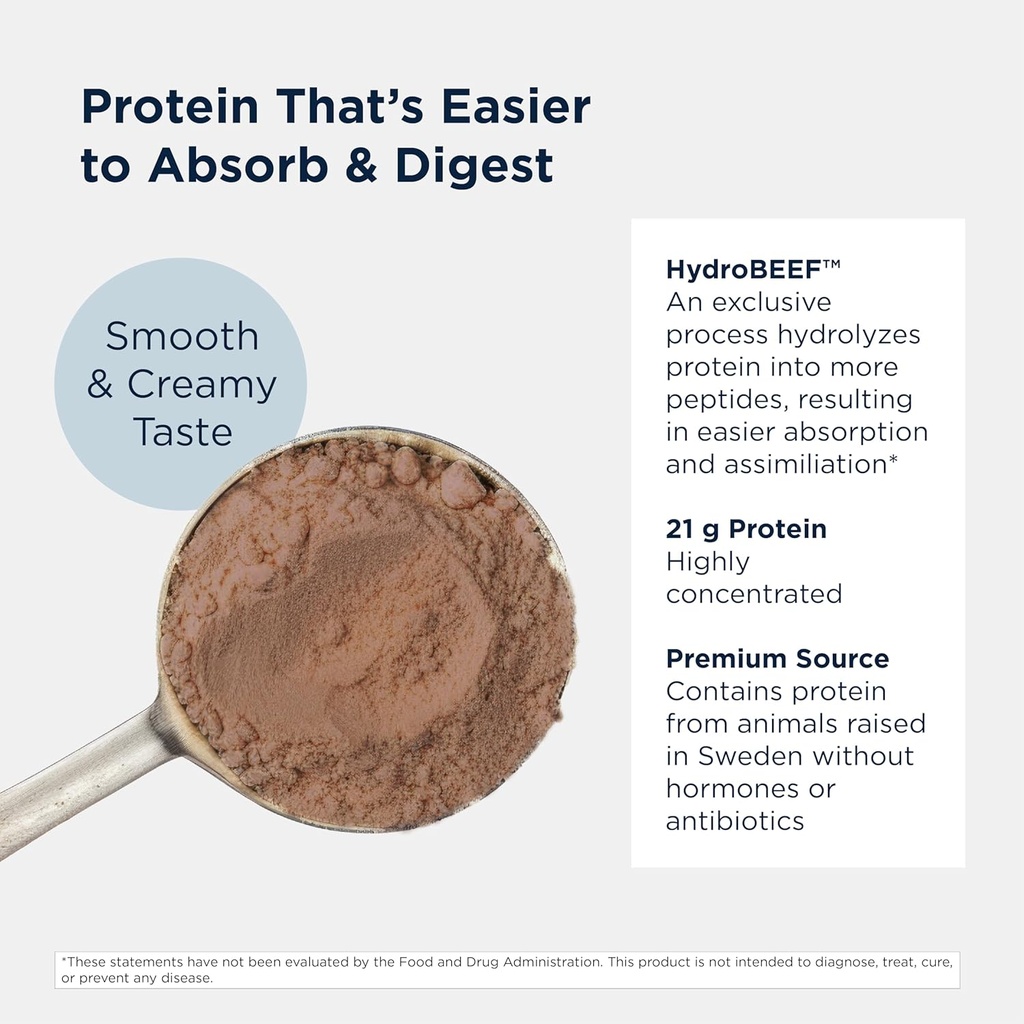 Protein That's Easier to Absorb & Digest

Smooth & Creamy Taste

HydroBEEF™
An exclusive process hydrolyzes protein into more peptides, resulting in easier absorption and assimiliation*

21 g Protein
Highly concentrated

Premium Source
Contains protein from animals raised in Sweden without hormones or antibiotics

*These statements have not been evaluated by the Food and Drug Administration. This product is not intended to diagnose, treat, cure, or prevent any disease.